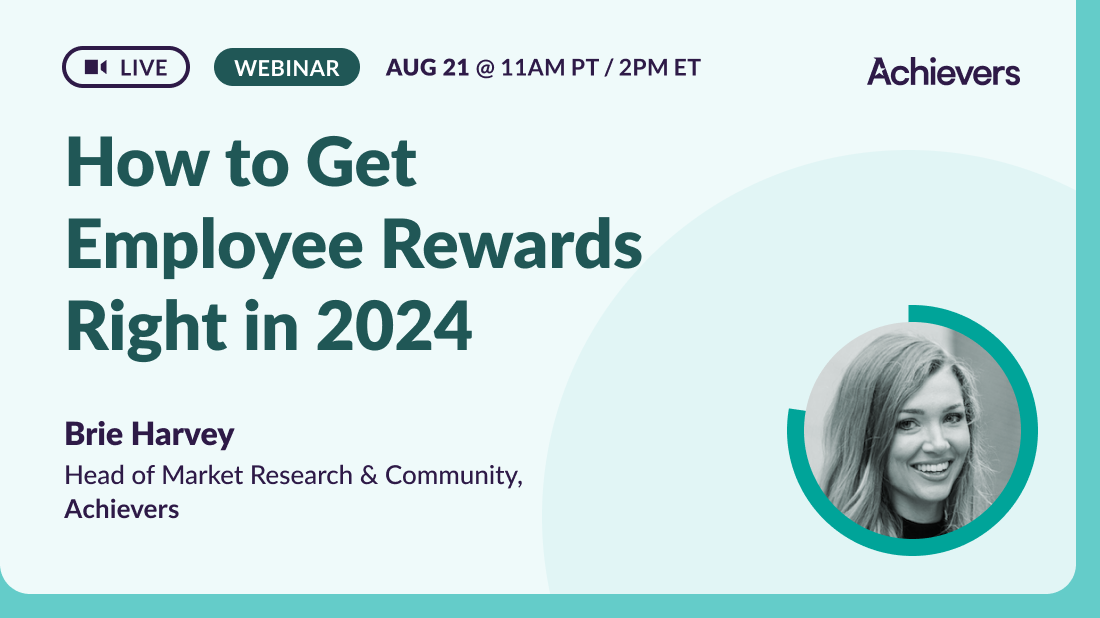 LIVE WEBINAR AUG 21 @ 11AM PT / 2PM ET

Achievers

How to Get Employee Rewards Right in 2024

Brie Harvey
Head of Market Research & Community, Achievers